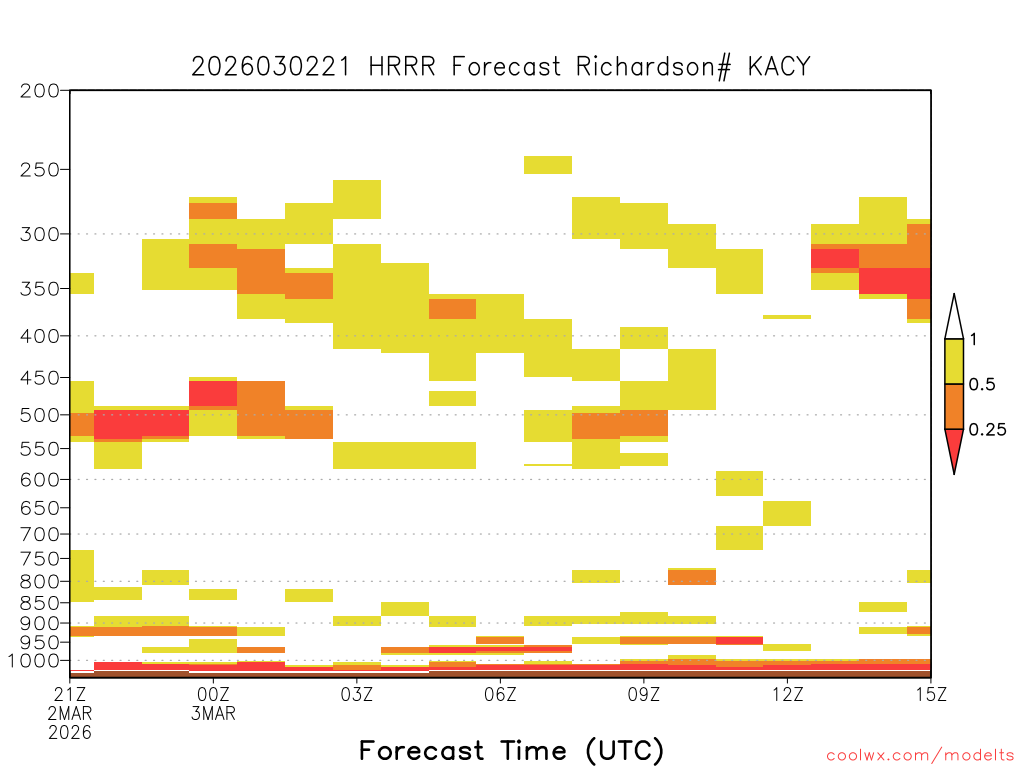 2026030221 HRRR Forecast Richardson# KACY

200
250
300
350
400
450
500
550
600
650
700
750
800
850
900
950
1000

1
0.5
0.25

21Z 2MAR 2026
00Z 3MAR
03Z
06Z
09Z
12Z
15Z

Forecast Time (UTC)

coolwx.com/modelts